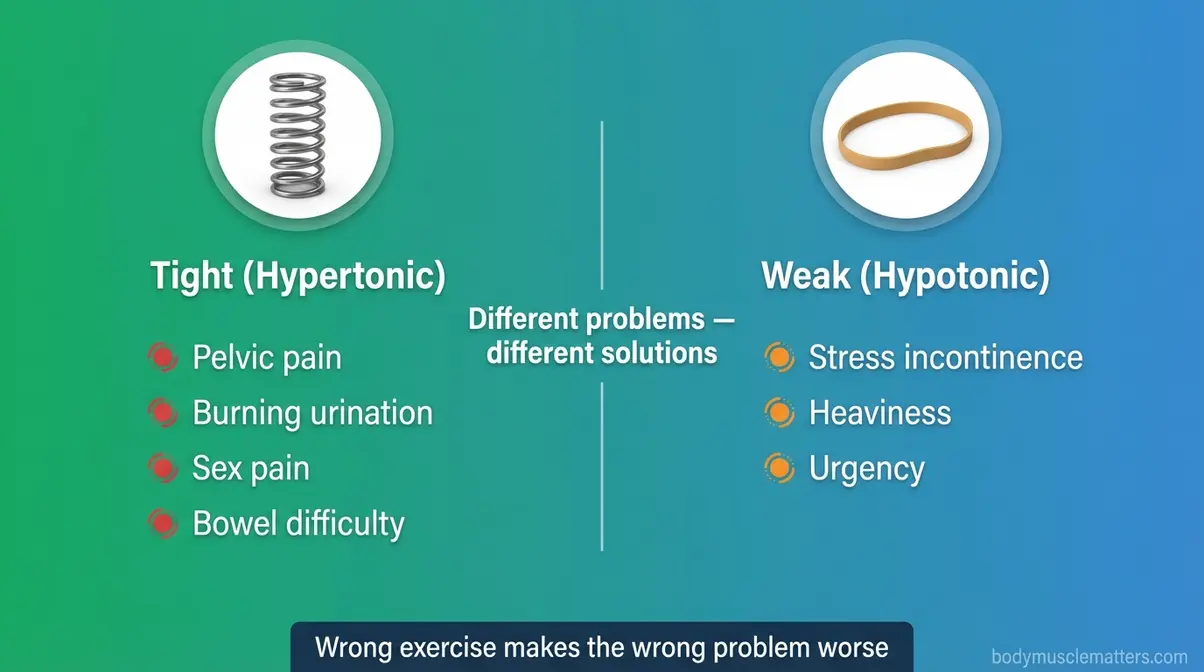 Tight (Hypertonic)

Pelvic pain
Burning urination
Sex pain
Bowel difficulty

Different problems — different solutions

Weak (Hypotonic)

Stress incontinence
Heaviness
Urgency

Wrong exercise makes the wrong problem worse

bodymusclematters.com